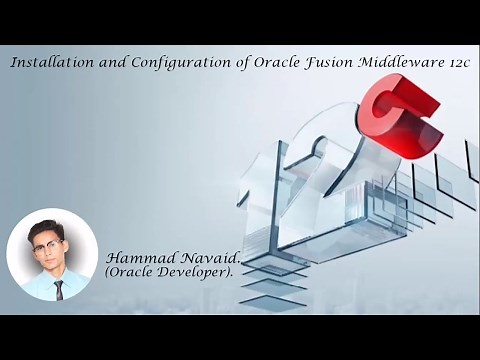 Installation and Configuration of Oracle Fusion Middleware 12c

12c

Hammad Navaid.
(Oracle Developer).